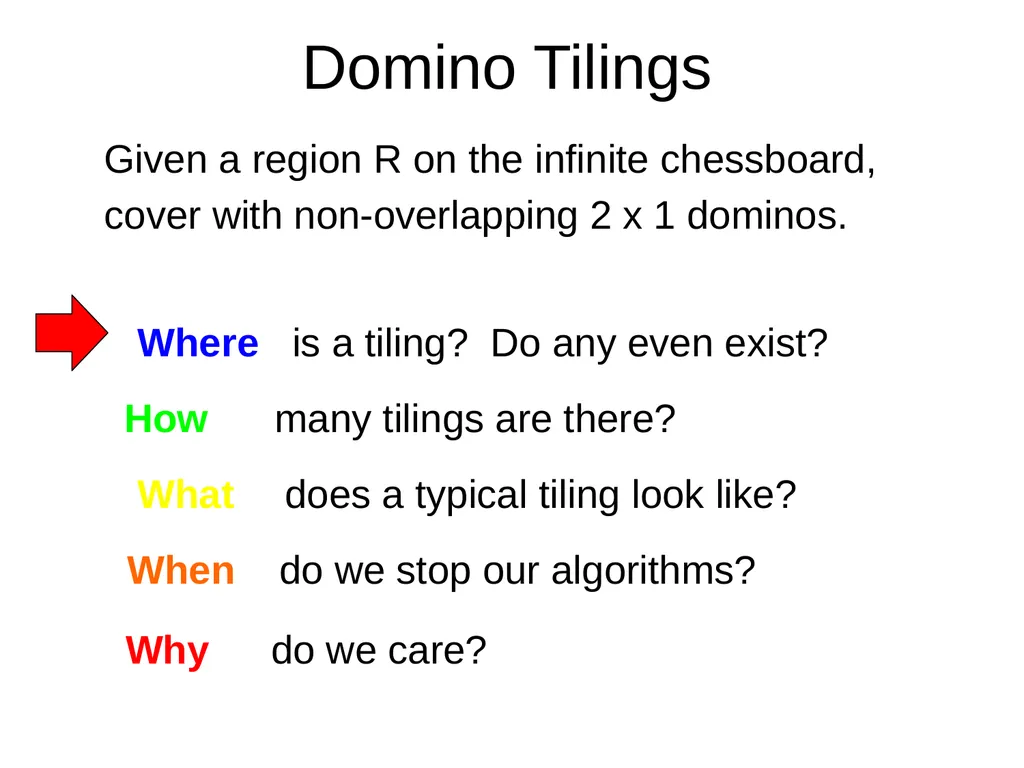 Domino Tilings

Given a region R on the infinite chessboard, cover with non-overlapping 2 x 1 dominos.

Where is a tiling? Do any even exist?

How many tilings are there?

What does a typical tiling look like?

When do we stop our algorithms?

Why do we care?